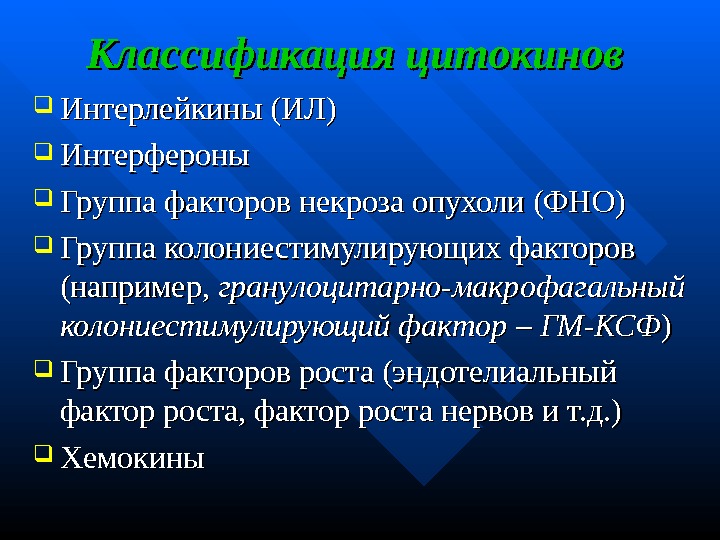 Классификация цитокинов

❑ Интерлейкины (ИЛ)
❑ Интерфероны
❑ Группа факторов некроза опухоли (ФНО)
❑ Группа колониестимулирующих факторов (например, гранулоцитарно-макрофагальный колониестимулирующий фактор – ГМ-КСФ)
❑ Группа факторов роста (эндотелиальный фактор роста, фактор роста нервов и т.д.)
❑ Хемокины